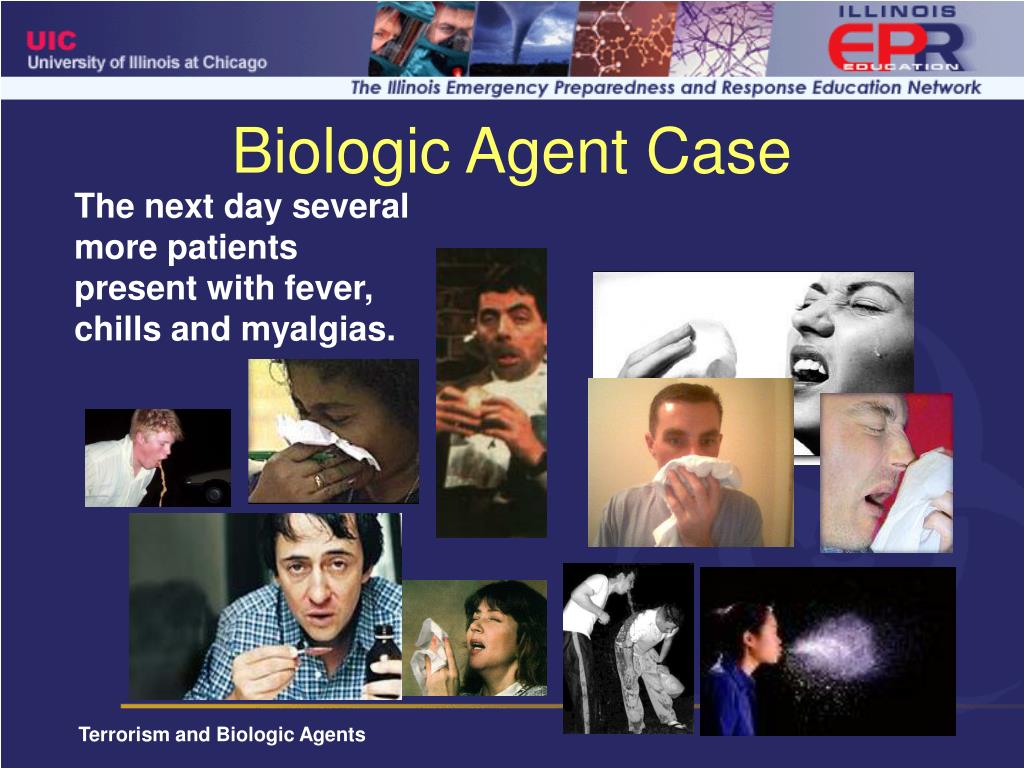 UIC
University of Illinois at Chicago

ILLINOIS
EPR
EDUCATION

The Illinois Emergency Preparedness and Response Education Network

Biologic Agent Case

The next day several more patients present with fever, chills and myalgias.

Terrorism and Biologic Agents